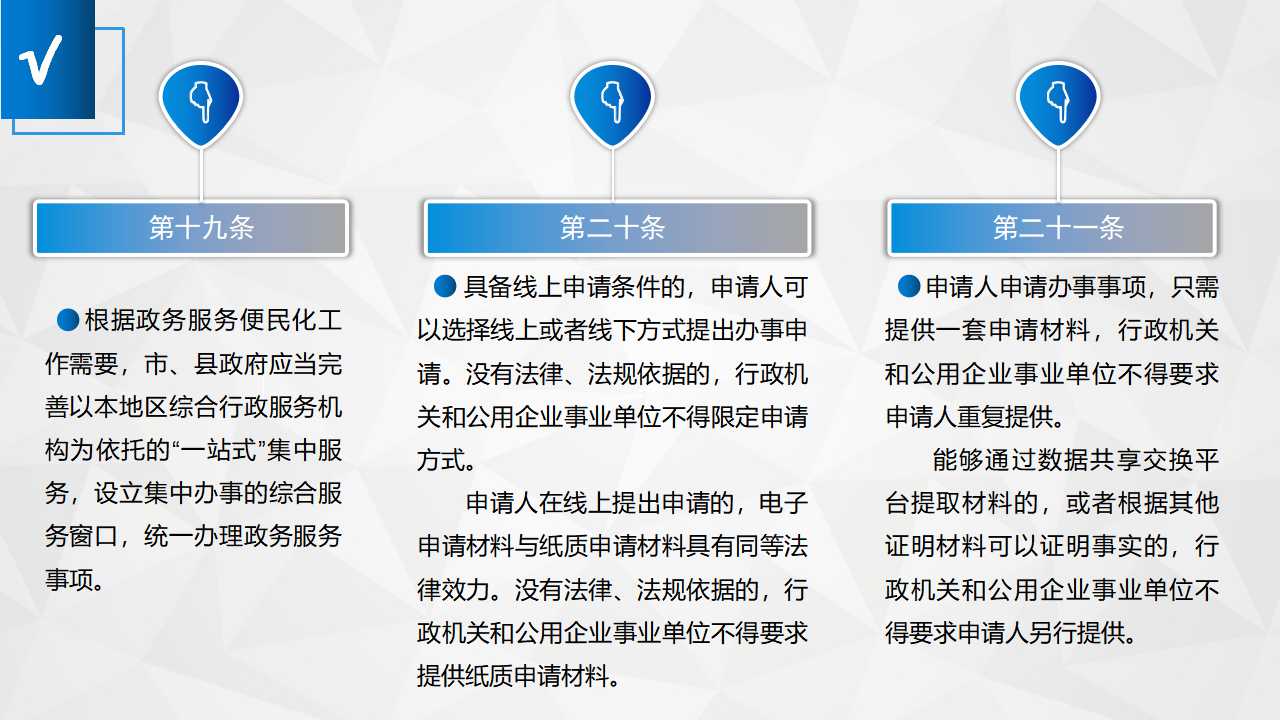 √

第十九条

根据政务服务便民化工作需要，市、县政府应当完善以本地区综合行政服务机构为依托的“一站式”集中服务，设立集中办事的综合服务窗口，统一办理政务服务事项。

第二十条

具备线上申请条件的，申请人可以选择线上或者线下方式提出办事申请。没有法律、法规依据的，行政机关和公用企业事业单位不得限定申请方式。

申请人在线上提出申请的，电子申请材料与纸质申请材料具有同等法律效力。没有法律、法规依据的，行政机关和公用企业事业单位不得要求提供纸质申请材料。

第二十一条

申请人申请办事事项，只需提供一套申请材料，行政机关和公用企业事业单位不得要求申请人重复提供。

能够通过数据共享交换平台提取材料的，或者根据其他证明材料可以证明事实的，行政机关和公用企业事业单位不得要求申请人另行提供。